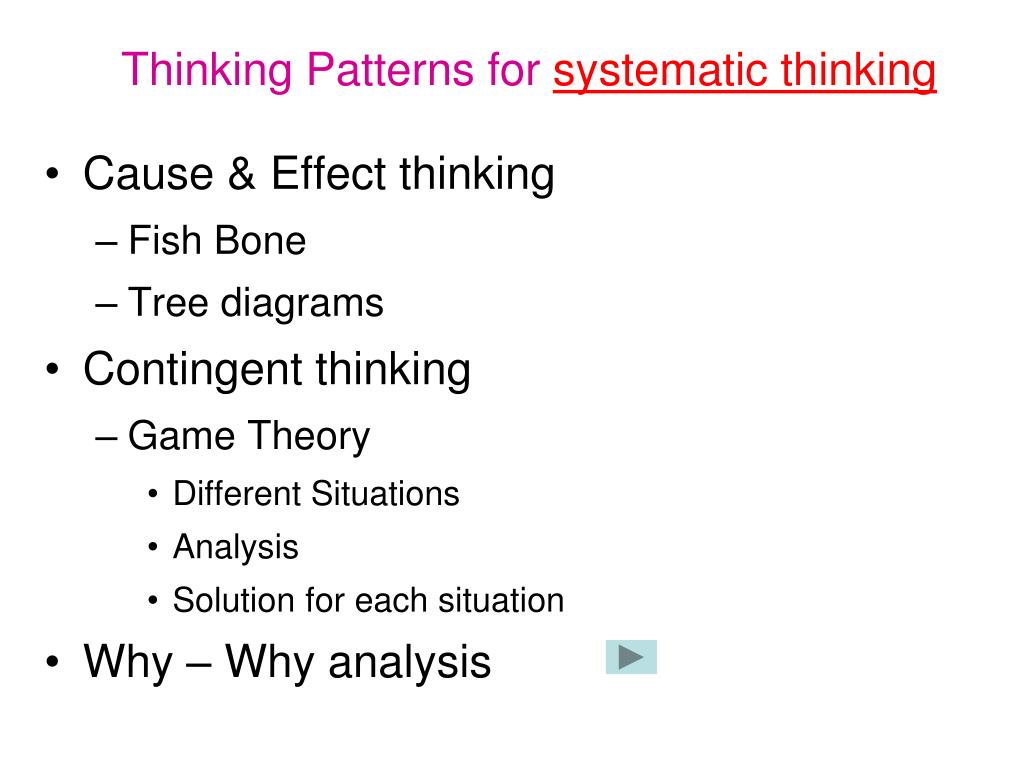 Thinking Patterns for systematic thinking

• Cause & Effect thinking
– Fish Bone
– Tree diagrams
• Contingent thinking
– Game Theory
• Different Situations
• Analysis
• Solution for each situation
• Why – Why analysis